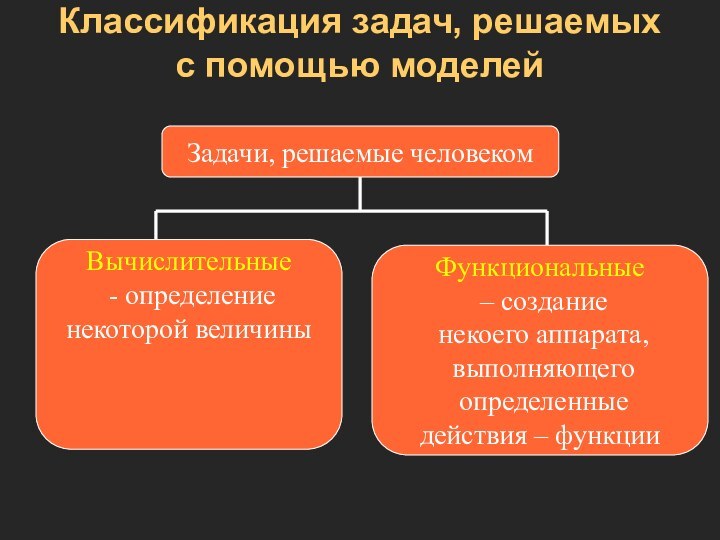 Классификация задач, решаемых с помощью моделей

Задачи, решаемые человеком

Вычислительные
- определение некоторой величины

Функциональные
– создание некоего аппарата, выполняющего определенные действия – функции